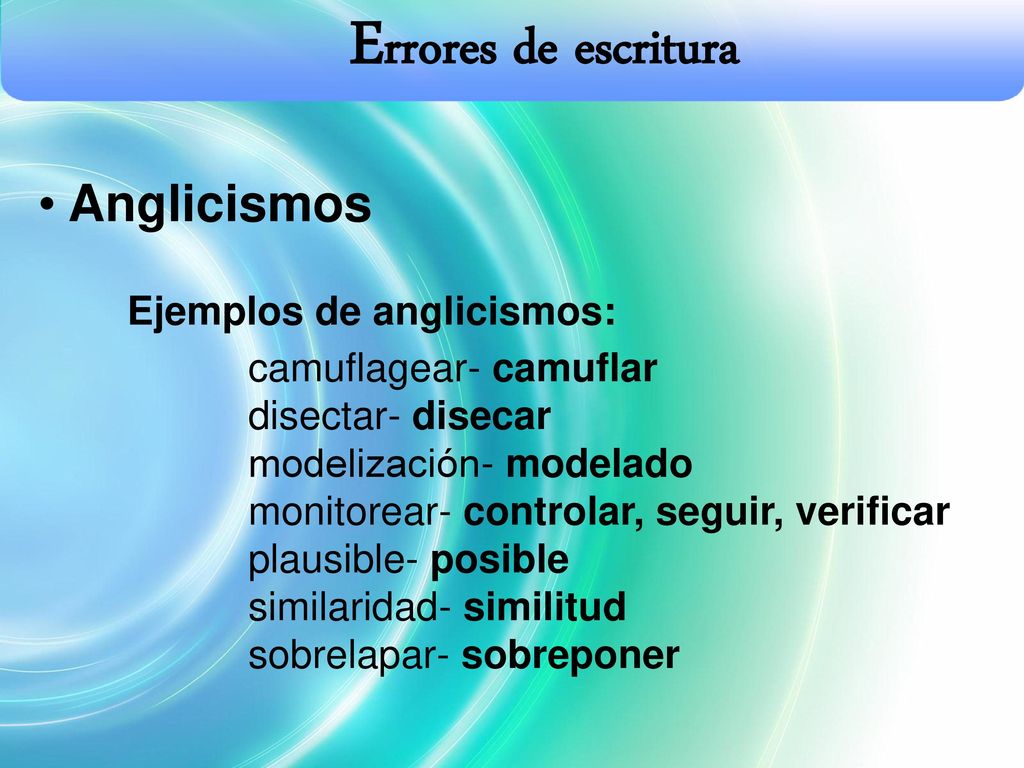 Errores de escritura

• Anglicismos

Ejemplos de anglicismos:

camuflagear- camuflar
disectar- disecar
modelización- modelado
monitorear- controlar, seguir, verificar
plausible- posible
similaridad- similitud
sobrelapar- sobreponer